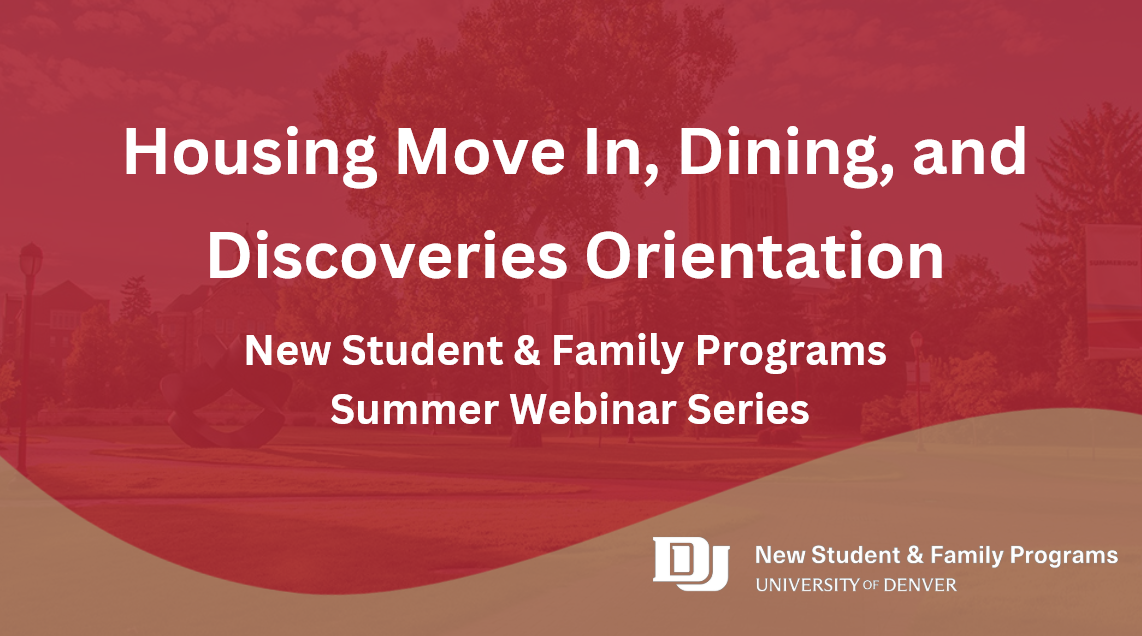 Housing Move In, Dining, and Discoveries Orientation

New Student & Family Programs
Summer Webinar Series

DU
New Student & Family Programs
UNIVERSITY OF DENVER